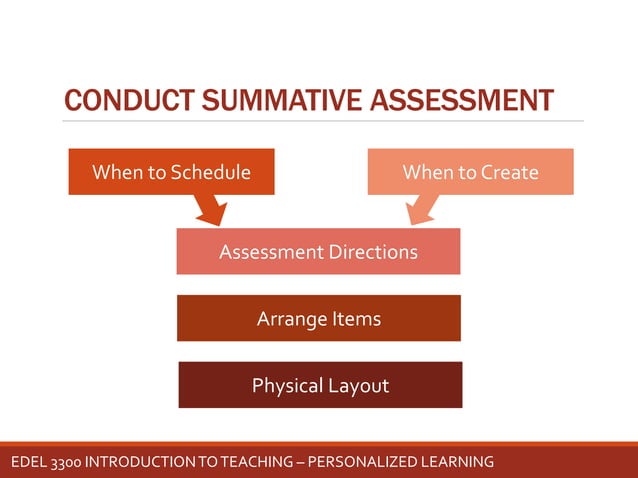 CONDUCT SUMMATIVE ASSESSMENT

When to Schedule

When to Create

Assessment Directions

Arrange Items

Physical Layout

EDEL 3300 INTRODUCTION TO TEACHING – PERSONALIZED LEARNING